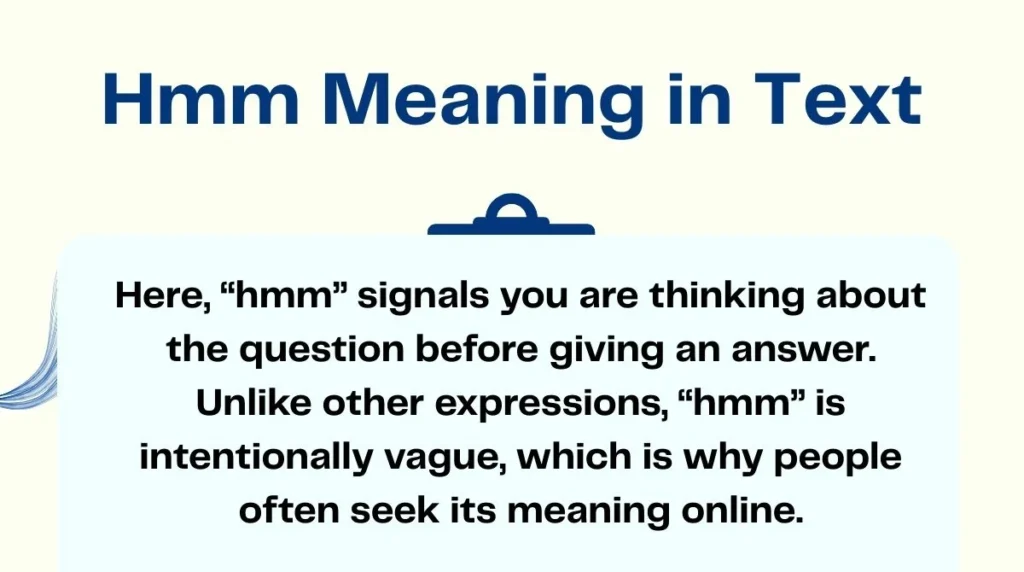 Hmm Meaning in Text

Here, “hmm” signals you are thinking about the question before giving an answer. Unlike other expressions, “hmm” is intentionally vague, which is why people often seek its meaning online.